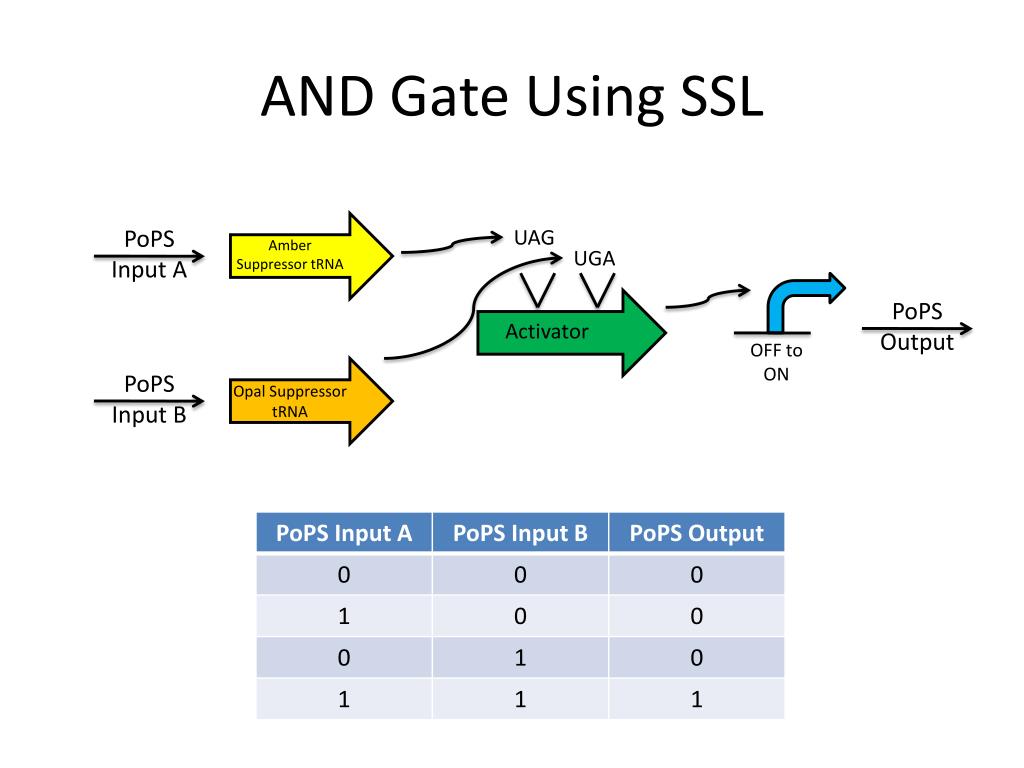 AND Gate Using SSL

PoPS Input A

Amber Suppressor tRNA

UAG

UGA

Activator

OFF to ON

PoPS Output

PoPS Input B

Opal Suppressor tRNA

| PoPS Input A | PoPS Input B | PoPS Output |
|---|---|---|
| 0 | 0 | 0 |
| 1 | 0 | 0 |
| 0 | 1 | 0 |
| 1 | 1 | 1 |